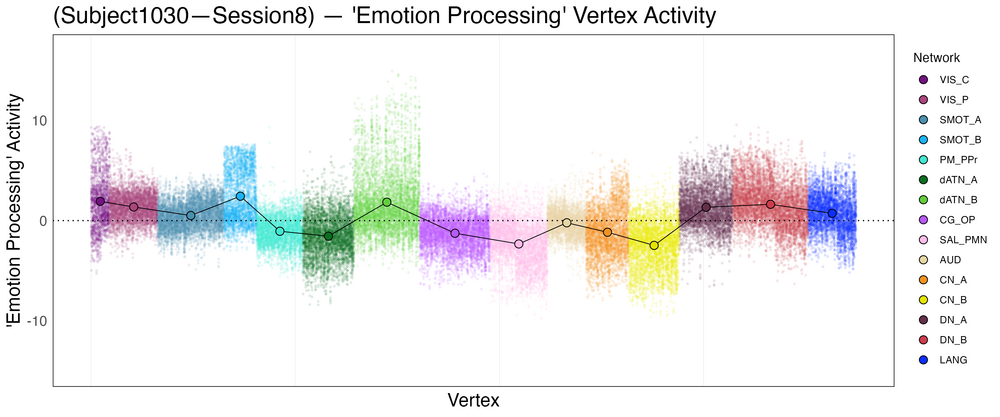 (Subject1030—Session8) — 'Emotion Processing' Vertex Activity

'Emotion Processing' Activity

10
0
-10

Vertex

Network
VIS_C
VIS_P
SMOT_A
SMOT_B
PM_PPr
dATN_A
dATN_B
CG_OP
SAL_PMN
AUD
CN_A
CN_B
DN_A
DN_B
LANG